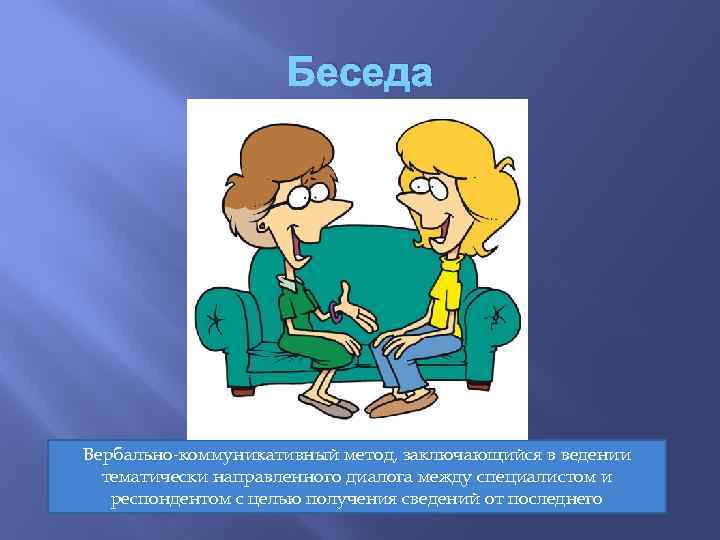 Беседа

Вербально-коммуникативный метод, заключающийся в ведении тематически направленного диалога между специалистом и респондентом с целью получения сведений от последнего